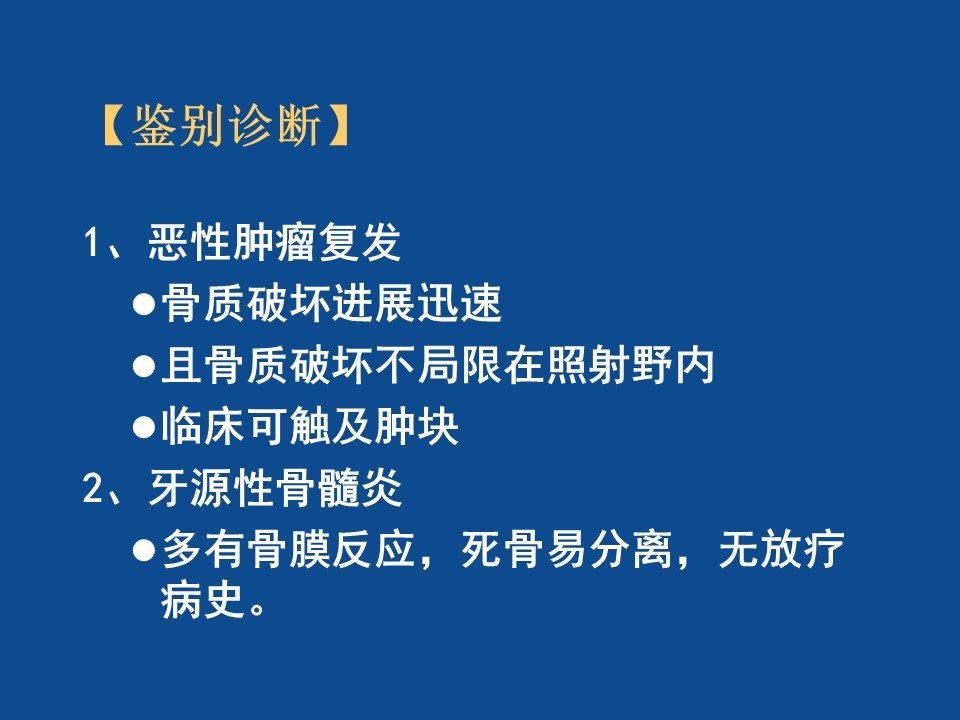 【鉴别诊断】

1、恶性肿瘤复发

●骨质破坏进展迅速

●且骨质破坏不局限在照射野内

●临床可触及肿块

2、牙源性骨髓炎

●多有骨膜反应，死骨易分离，无放疗病史。